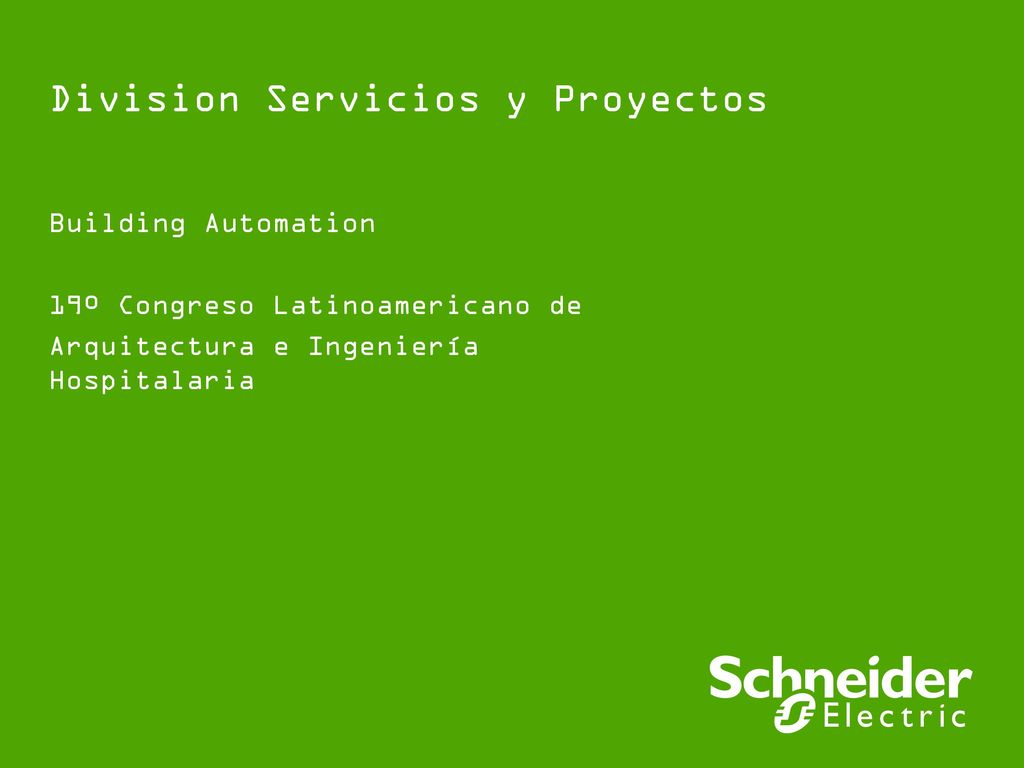 Division Servicios y Proyectos

Building Automation

19º Congreso Latinoamericano de
Arquitectura e Ingeniería Hospitalaria

Schneider Electric